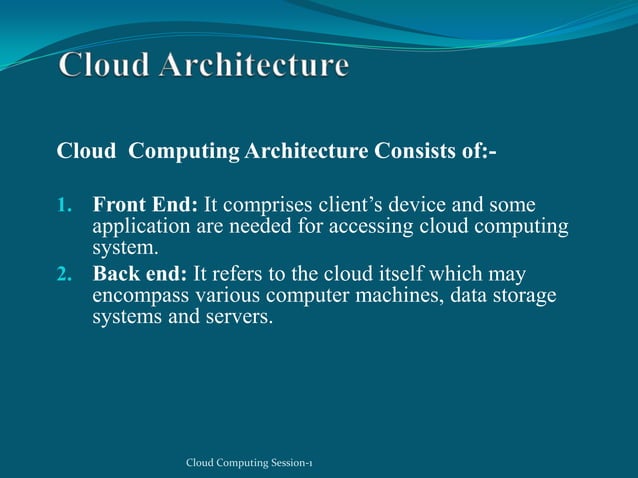 Cloud Architecture

Cloud Computing Architecture Consists of:-

1. Front End: It comprises client's device and some application are needed for accessing cloud computing system.
2. Back end: It refers to the cloud itself which may encompass various computer machines, data storage systems and servers.

Cloud Computing Session-1